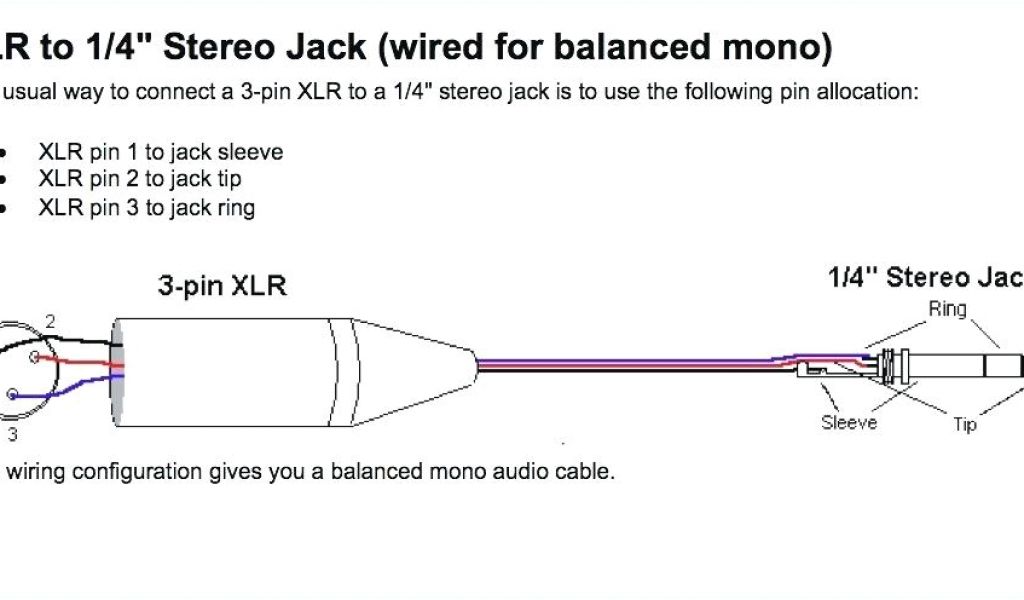 LR to 1/4" Stereo Jack (wired for balanced mono)

usual way to connect a 3-pin XLR to a 1/4" stereo jack is to use the following pin allocation:

• XLR pin 1 to jack sleeve
• XLR pin 2 to jack tip
• XLR pin 3 to jack ring

3-pin XLR

1/4" Stereo Jac

2

3

Ring

Sleeve

Tip

wiring configuration gives you a balanced mono audio cable.